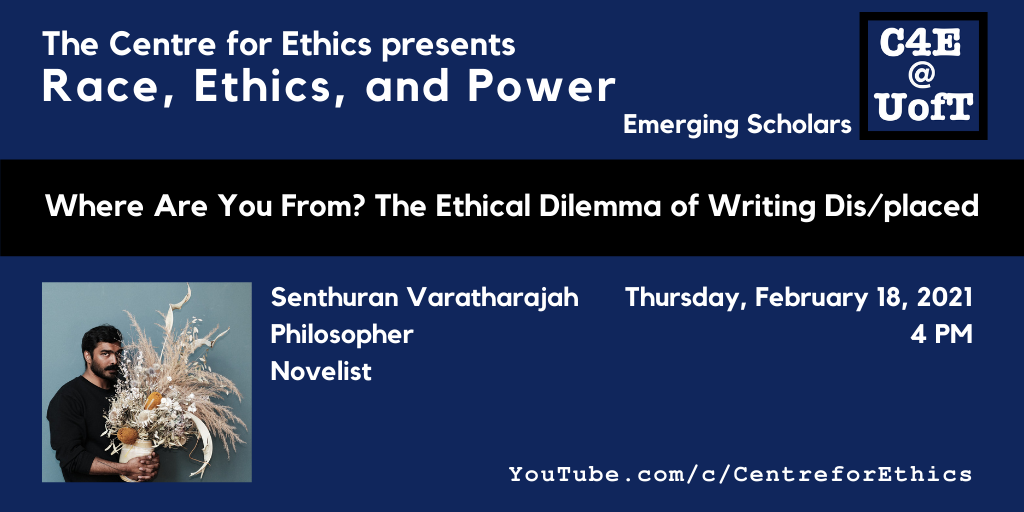 The Centre for Ethics presents
Race, Ethics, and Power

Emerging Scholars

C4E
@
UofT

Where Are You From? The Ethical Dilemma of Writing Dis/placed

Senthuran Varatharajah
Philosopher
Novelist

Thursday, February 18, 2021
4 PM

YouTube.com/c/CentreforEthics